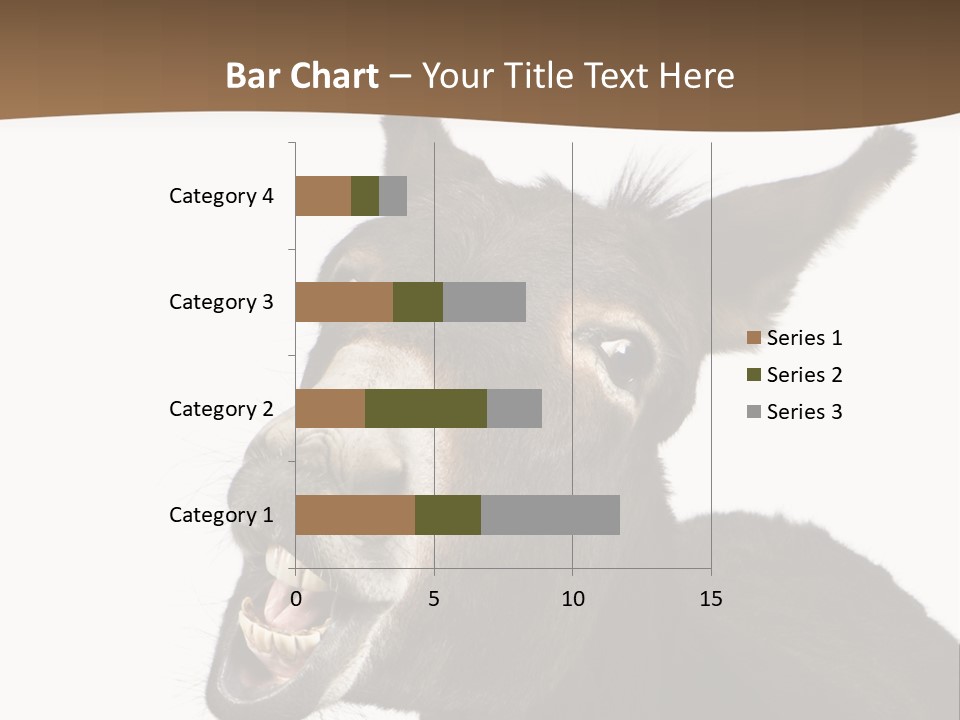 Bar Chart – Your Title Text Here

Category 4
Category 3
Category 2
Category 1

0
5
10
15

Series 1
Series 2
Series 3